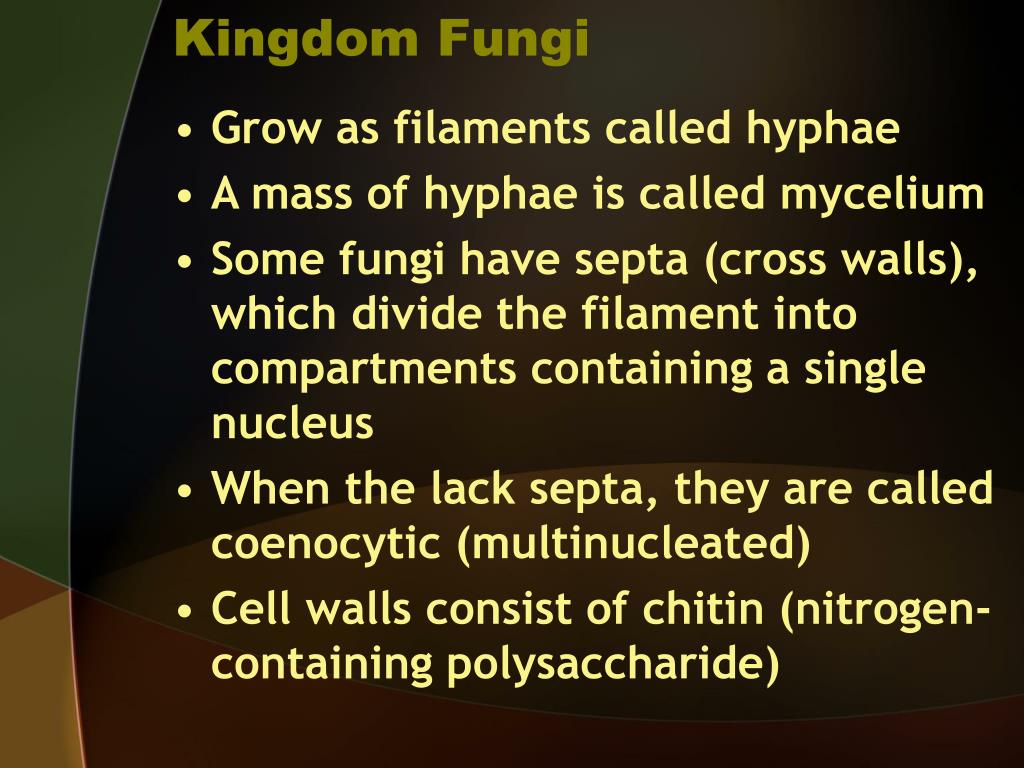 Kingdom Fungi

• Grow as filaments called hyphae
• A mass of hyphae is called mycelium
• Some fungi have septa (cross walls), which divide the filament into compartments containing a single nucleus
• When the lack septa, they are called coenocytic (multinucleated)
• Cell walls consist of chitin (nitrogen-containing polysaccharide)